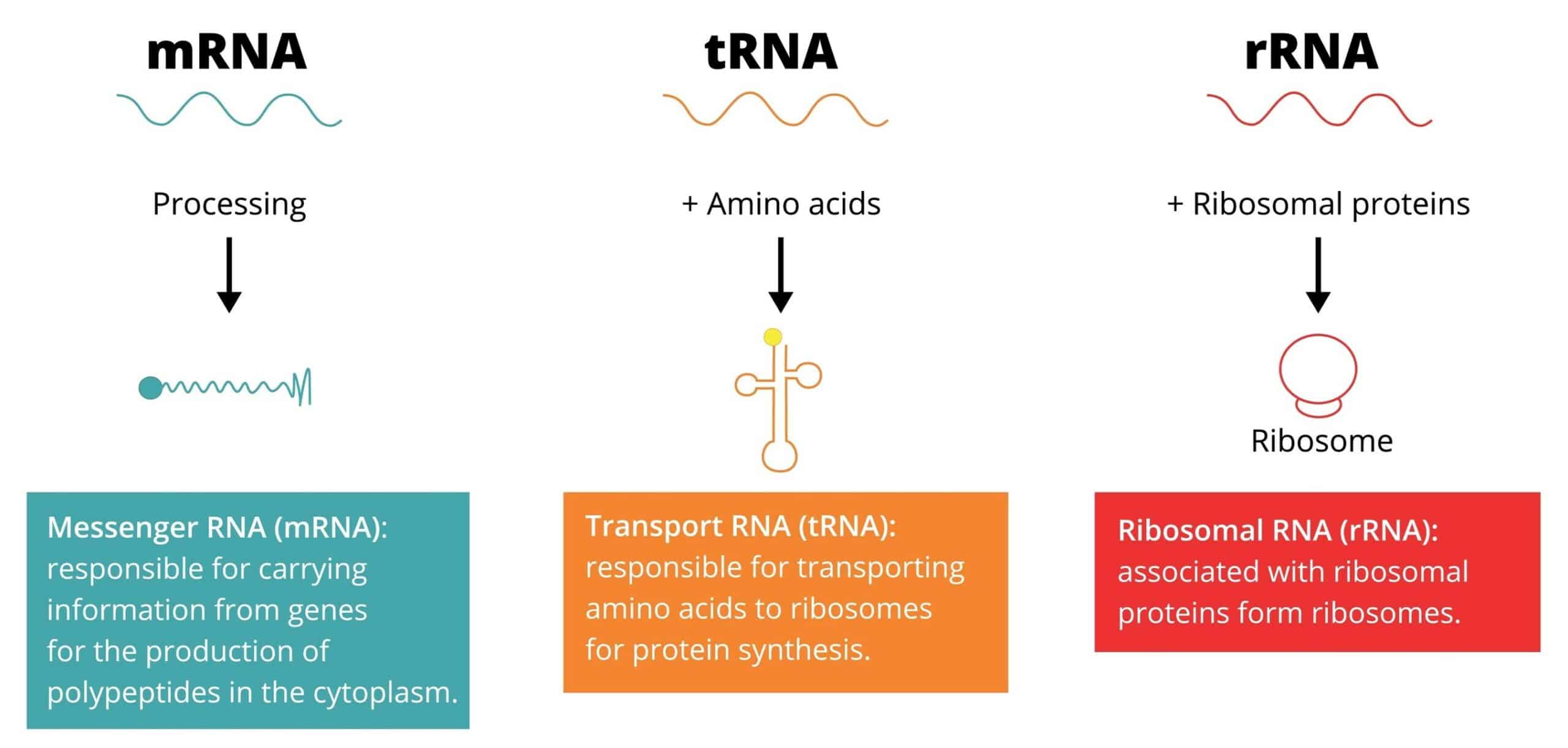 mRNA

Processing

Messenger RNA (mRNA): responsible for carrying information from genes for the production of polypeptides in the cytoplasm.

tRNA

+ Amino acids

Transport RNA (tRNA): responsible for transporting amino acids to ribosomes for protein synthesis.

rRNA

+ Ribosomal proteins

Ribosome

Ribosomal RNA (rRNA): associated with ribosomal proteins form ribosomes.